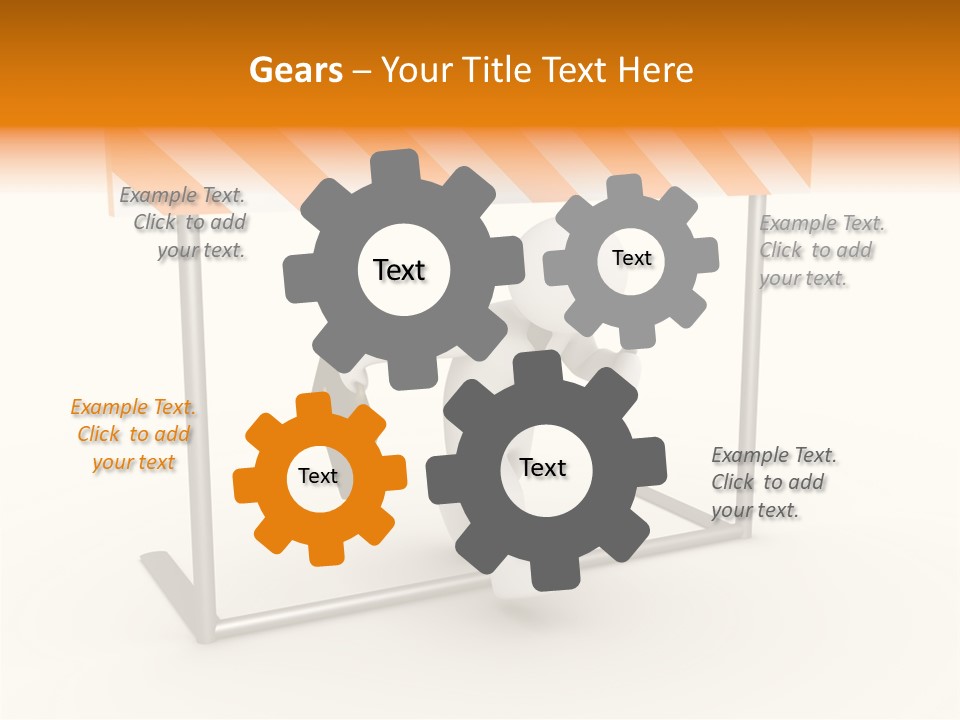 Gears – Your Title Text Here

Example Text. Click to add your text.

Text

Text

Example Text. Click to add your text.

Example Text. Click to add your text

Text

Text

Example Text. Click to add your text.